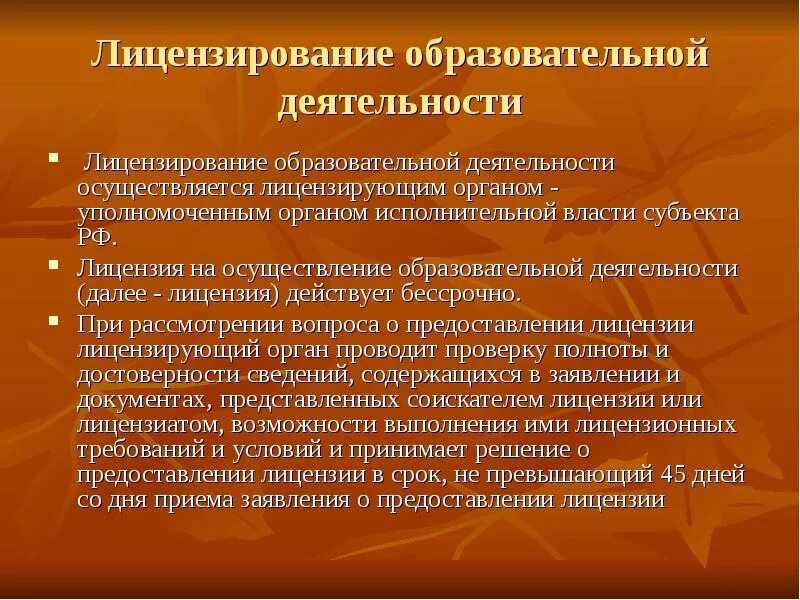 Лицензирование образовательной деятельности

▪ Лицензирование образовательной деятельности осуществляется лицензирующим органом - уполномоченным органом исполнительной власти субъекта РФ.

▪ Лицензия на осуществление образовательной деятельности (далее - лицензия) действует бессрочно.

▪ При рассмотрении вопроса о предоставлении лицензии лицензирующий орган проводит проверку полноты и достоверности сведений, содержащихся в заявлении и документах, представленных соискателем лицензии или лицензиатом, возможности выполнения ими лицензионных требований и условий и принимает решение о предоставлении лицензии в срок, не превышающий 45 дней со дня приема заявления о предоставлении лицензии